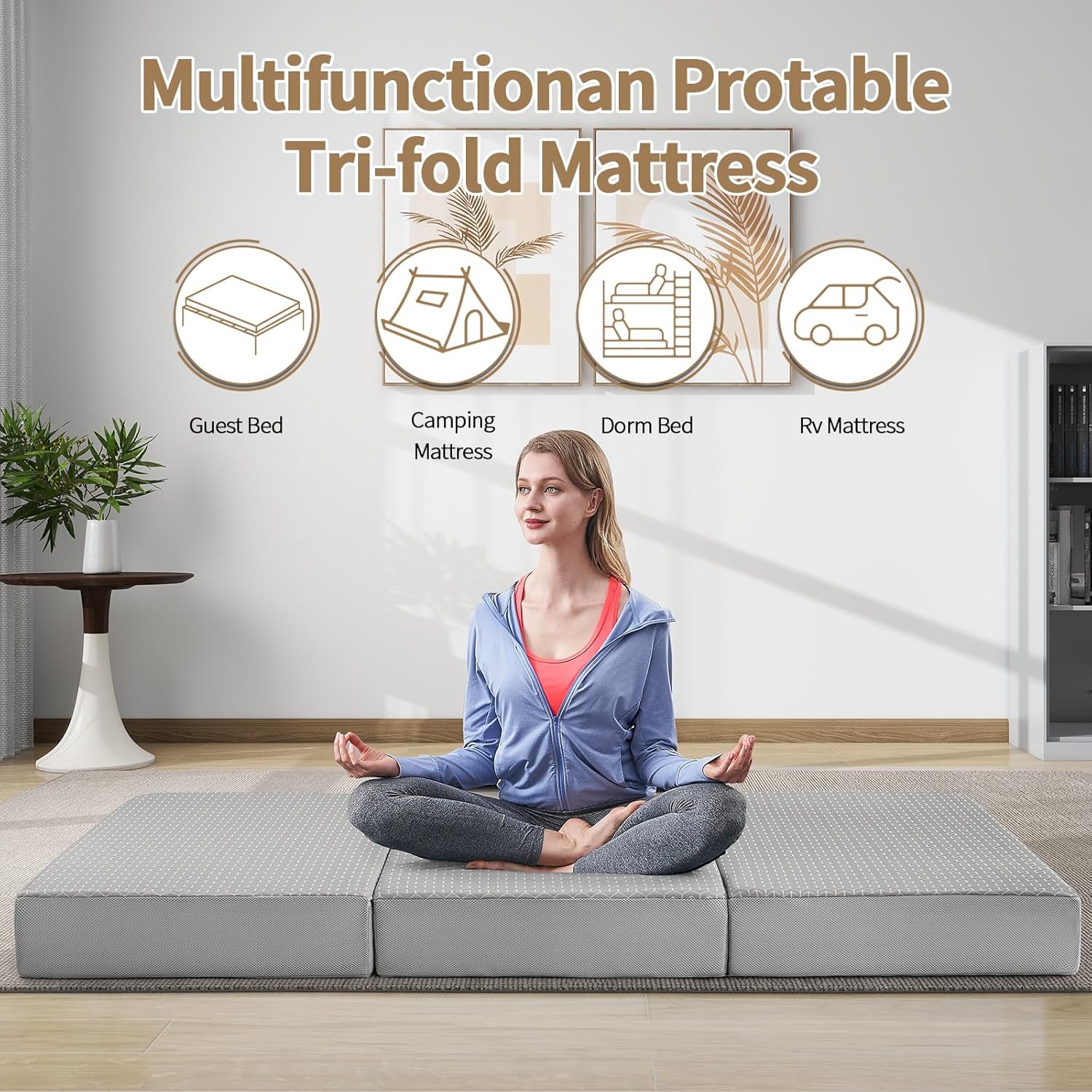 Multifunctionan Protable Tri-fold Mattress

Guest Bed

Camping Mattress

Dorm Bed

Rv Mattress